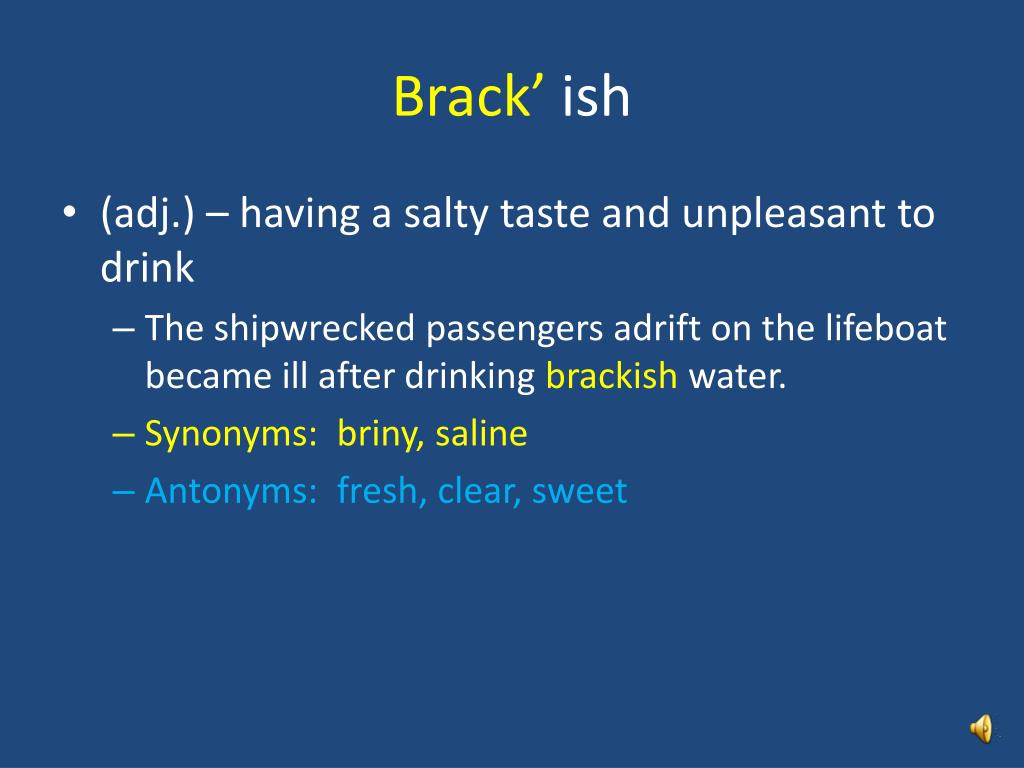 Brack’ ish

• (adj.) – having a salty taste and unpleasant to drink
– The shipwrecked passengers adrift on the lifeboat became ill after drinking brackish water.
– Synonyms: briny, saline
– Antonyms: fresh, clear, sweet